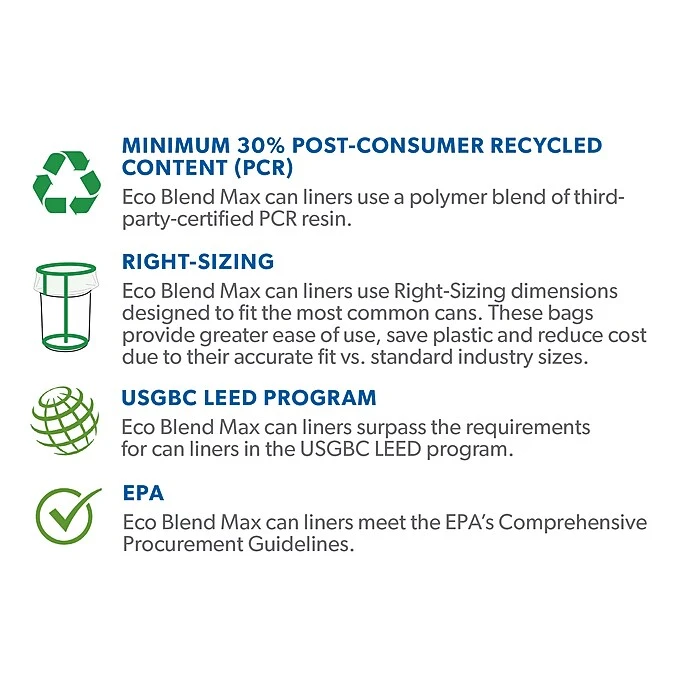 MINIMUM 30% POST-CONSUMER RECYCLED CONTENT (PCR)
Eco Blend Max can liners use a polymer blend of third-party-certified PCR resin.

RIGHT-SIZING
Eco Blend Max can liners use Right-Sizing dimensions designed to fit the most common cans. These bags provide greater ease of use, save plastic and reduce cost due to their accurate fit vs. standard industry sizes.

USGBC LEED PROGRAM
Eco Blend Max can liners surpass the requirements for can liners in the USGBC LEED program.

EPA
Eco Blend Max can liners meet the EPA's Comprehensive Procurement Guidelines.